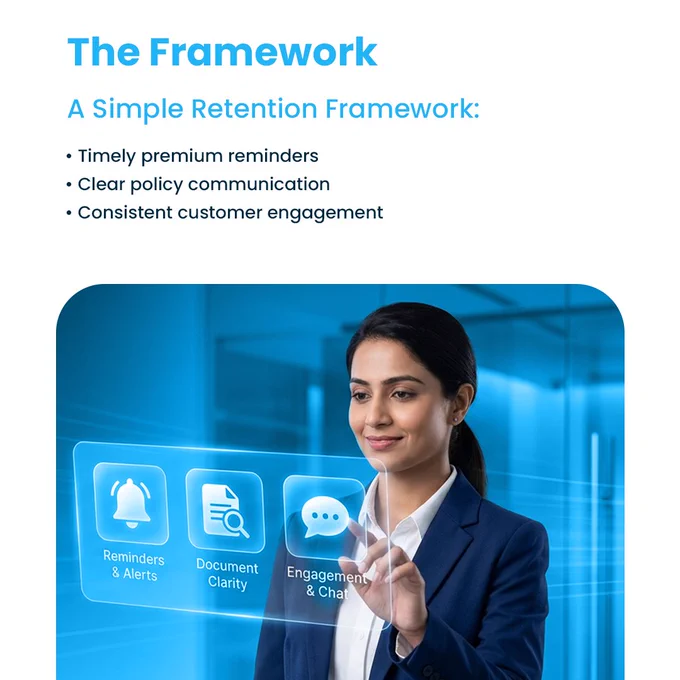 The Framework

A Simple Retention Framework:

• Timely premium reminders
• Clear policy communication
• Consistent customer engagement

Reminders & Alerts

Document Clarity

Engagement & Chat